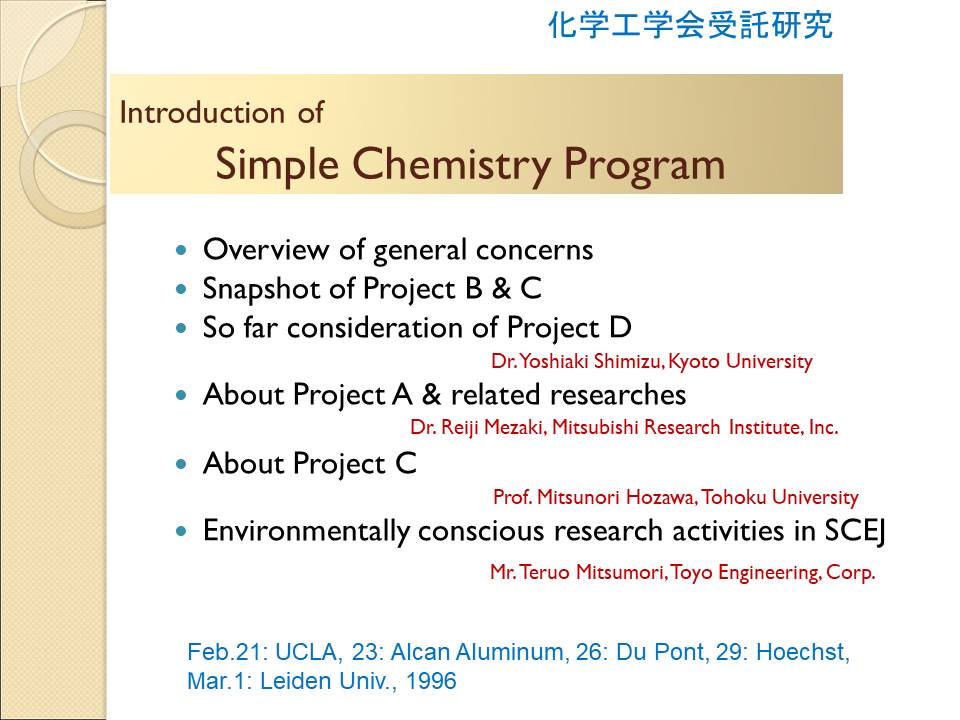 化学工学会受託研究

Introduction of
Simple Chemistry Program

- Overview of general concerns
- Snapshot of Project B & C
- So far consideration of Project D

Dr. Yoshiaki Shimizu, Kyoto University

- About Project A & related researches

Dr. Reiji Mezaki, Mitsubishi Research Institute, Inc.

- About Project C

Prof. Mitsunori Hozawa, Tohoku University

- Environmentally conscious research activities in SCEJ

Mr. Teruo Mitsumori, Toyo Engineering, Corp.

Feb.21: UCLA, 23: Alcan Aluminum, 26: Du Pont, 29: Hoechst, Mar.1: Leiden Univ., 1996